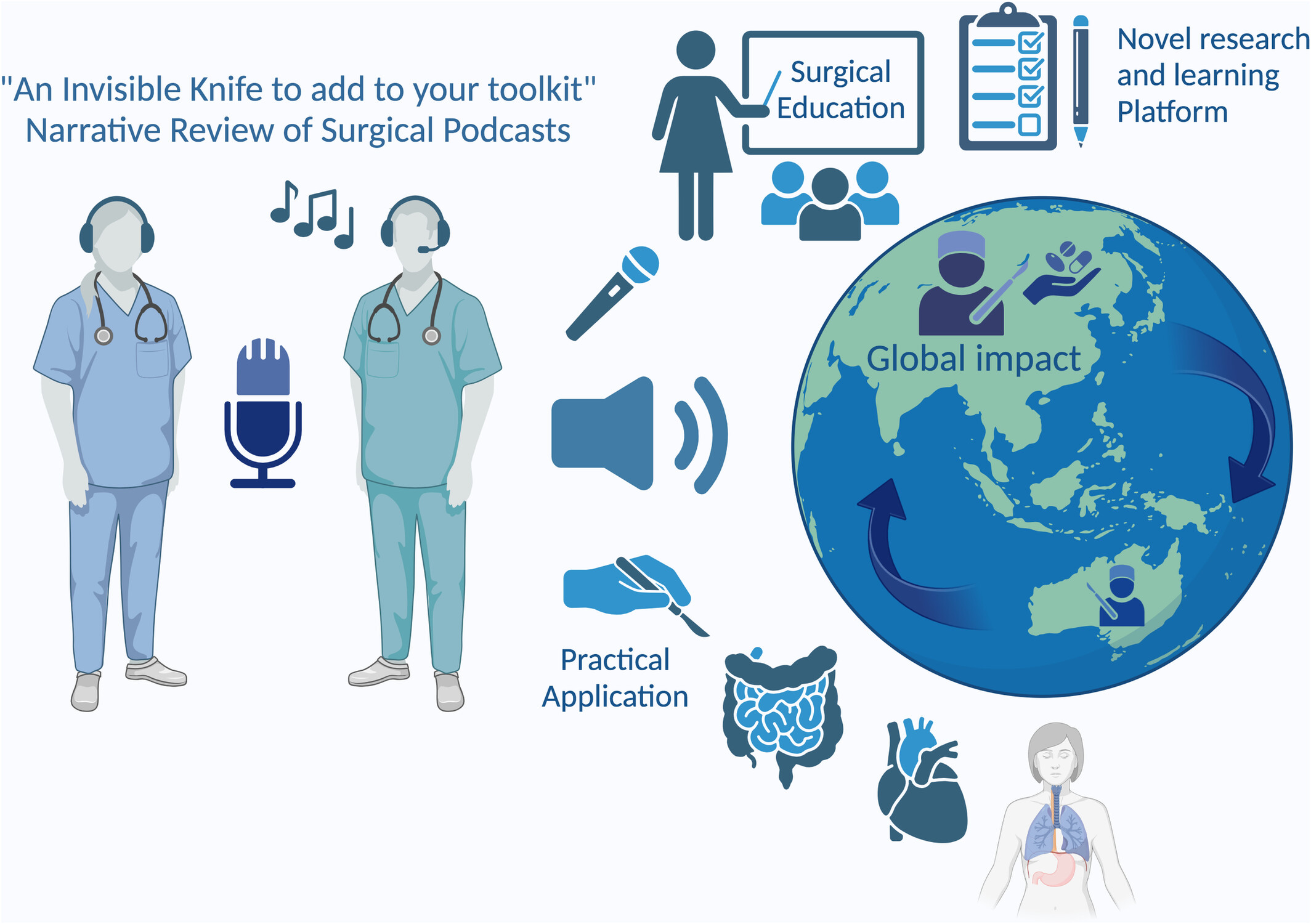 "An Invisible Knife to add to your toolkit"
Narrative Review of Surgical Podcasts

Surgical Education

Novel research and learning Platform

Global impact

Practical Application